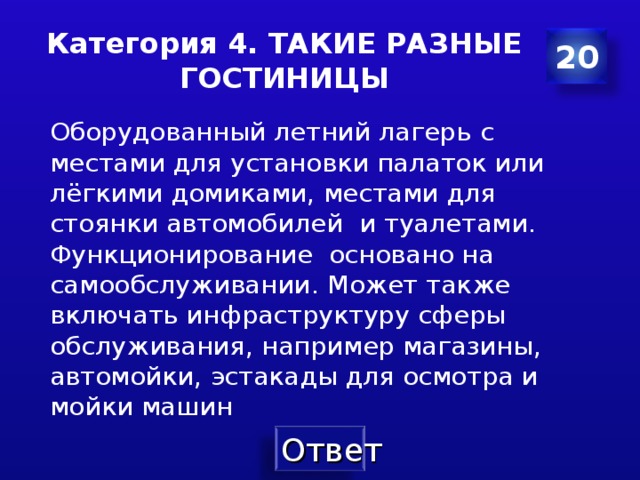 Категория 4. ТАКИЕ РАЗНЫЕ ГОСТИНИЦЫ

20

Оборудованный летний лагерь с местами для установки палаток или лёгкими домиками, местами для стоянки автомобилей и туалетами. Функционирование основано на самообслуживании. Может также включать инфраструктуру сферы обслуживания, например магазины, автомойки, эстакады для осмотра и мойки машин

Ответ